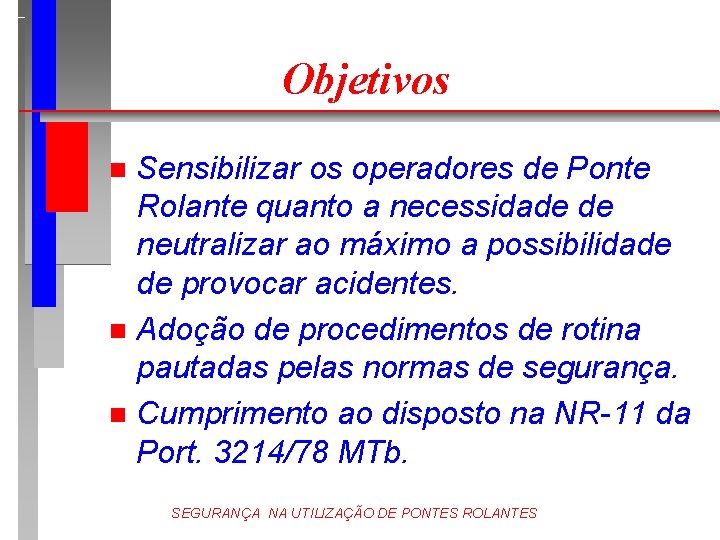 Objetivos

Sensibilizar os operadores de Ponte Rolante quanto a necessidade de neutralizar ao máximo a possibilidade de provocar acidentes.

Adoção de procedimentos de rotina pautadas pelas normas de segurança.

Cumprimento ao disposto na NR-11 da Port. 3214/78 MTb.

SEGURANÇA NA UTILIZAÇÃO DE PONTES ROLANTES